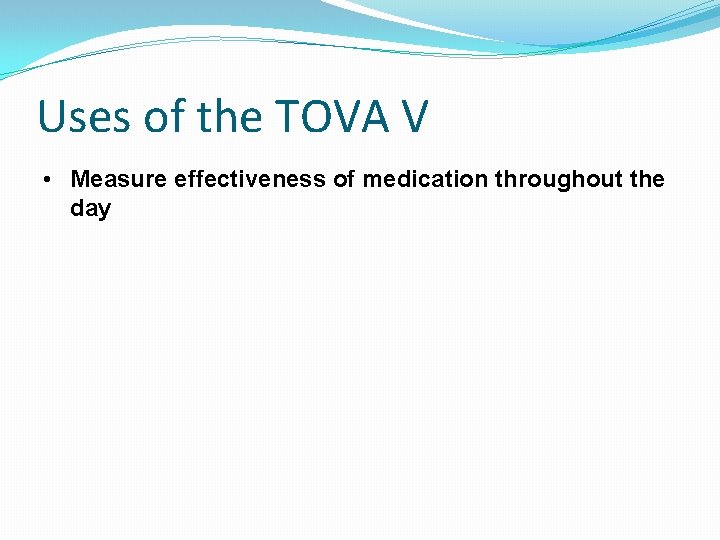 Uses of the TOVA V

• Measure effectiveness of medication throughout the day